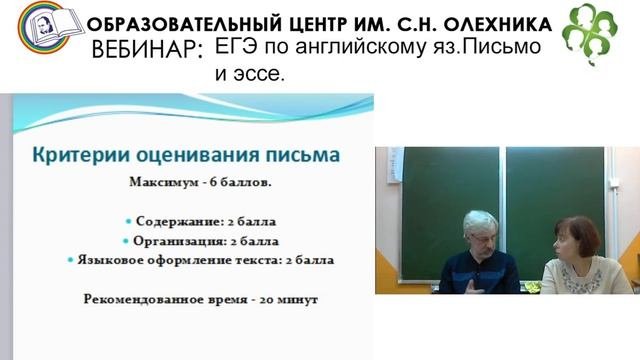 ОБРАЗОВАТЕЛЬНЫЙ ЦЕНТР ИМ. С.Н. ОЛЕХНИКА
ВЕБИНАР: ЕГЭ по английскому яз.Письмо и эссе.

Критерии оценивания письма

Максимум - 6 баллов.

• Содержание: 2 балла
• Организация: 2 балла
• Языковое оформление текста: 2 балла

Рекомендованное время - 20 минут